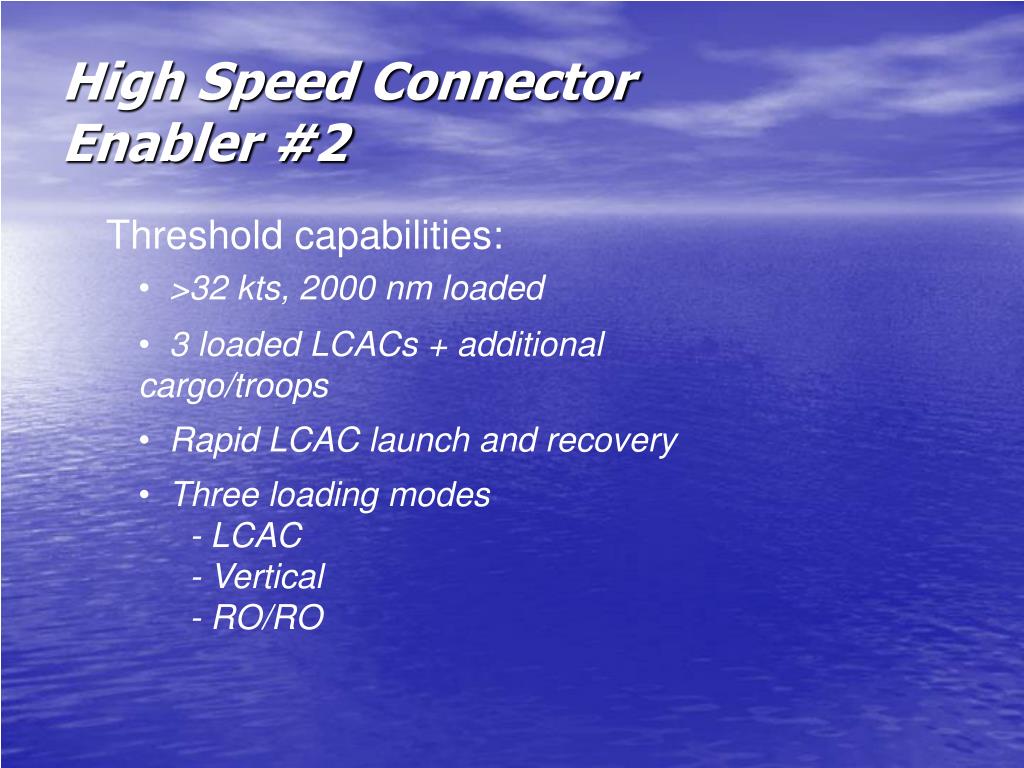 High Speed Connector Enabler #2

Threshold capabilities:

• >32 kts, 2000 nm loaded

• 3 loaded LCACs + additional cargo/troops

• Rapid LCAC launch and recovery

• Three loading modes
- LCAC
- Vertical
- RO/RO